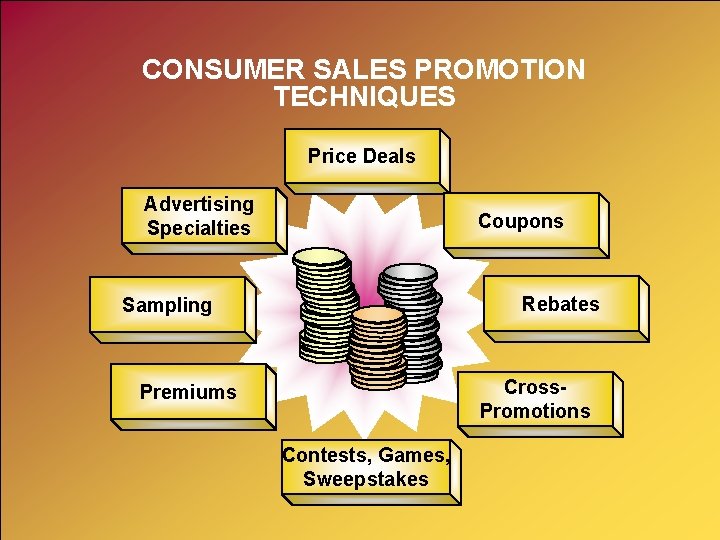 CONSUMER SALES PROMOTION TECHNIQUES

Price Deals

Advertising Specialties

Coupons

Sampling

Rebates

Premiums

Cross-Promotions

Contests, Games, Sweepstakes